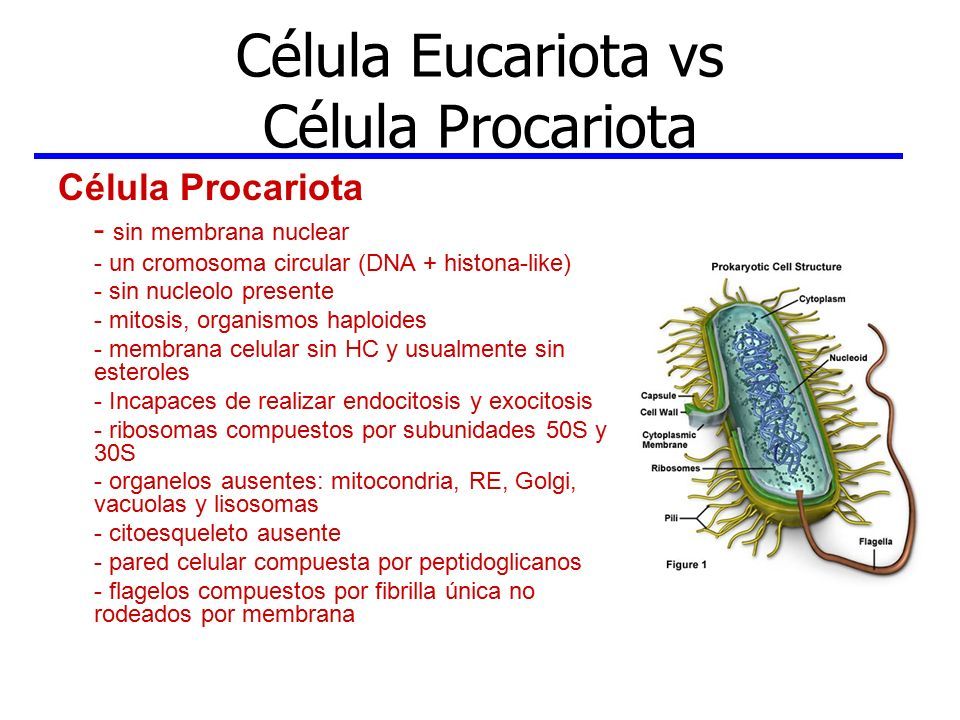 Célula Eucariota vs Célula Procariota

Célula Procariota

- sin membrana nuclear
- un cromosoma circular (DNA + histona-like)
- sin nucleolo presente
- mitosis, organismos haploides
- membrana celular sin HC y usualmente sin esteroles
- Incapaces de realizar endocitosis y exocitosis
- ribosomas compuestos por subunidades 50S y 30S
- organelos ausentes: mitocondria, RE, Golgi, vacuolas y lisosomas
- citoesqueleto ausente
- pared celular compuesta por peptidoglicanos
- flagelos compuestos por fibrilla única no rodeados por membrana

Prokaryotic Cell Structure
Cytoplasm
Nucleoid
Capsule
Cell Wall
Cytoplasmic Membrane
Ribosomes
Pili
Flagella
Figure 1